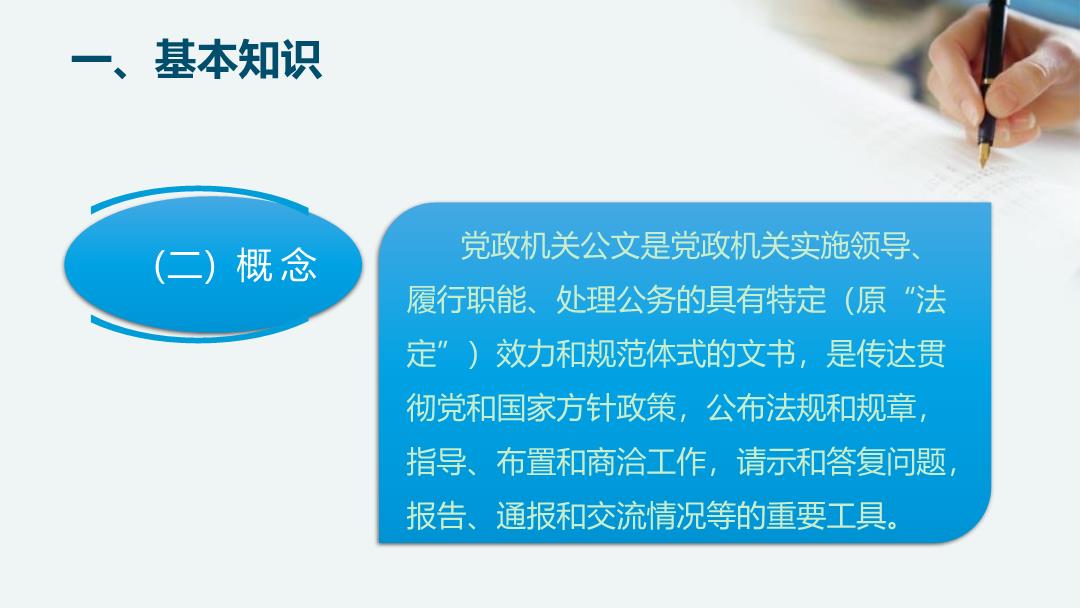 一、基本知识

（二）概 念

党政机关公文是党政机关实施领导、履行职能、处理公务的具有特定（原“法定”）效力和规范体式的文书，是传达贯彻党和国家方针政策，公布法规和规章，指导、布置和商洽工作，请示和答复问题，报告、通报和交流情况等的重要工具。